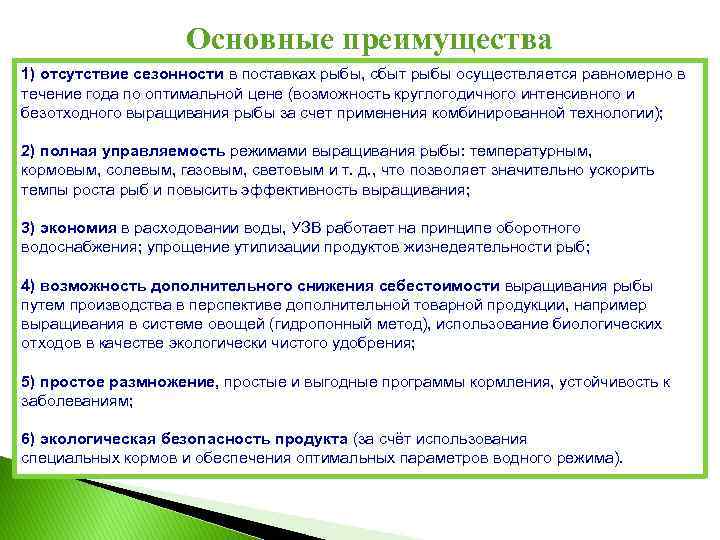 Основные преимущества

1) отсутствие сезонности в поставках рыбы, сбыт рыбы осуществляется равномерно в течение года по оптимальной цене (возможность круглогодичного интенсивного и безотходного выращивания рыбы за счет применения комбинированной технологии);

2) полная управляемость режимами выращивания рыбы: температурным, кормовым, солевым, газовым, световым и т. д., что позволяет значительно ускорить темпы роста рыб и повысить эффективность выращивания;

3) экономия в расходовании воды, УЗВ работает на принципе оборотного водоснабжения; упрощение утилизации продуктов жизнедеятельности рыб;

4) возможность дополнительного снижения себестоимости выращивания рыбы путем производства в перспективе дополнительной товарной продукции, например выращивания в системе овощей (гидропонный метод), использование биологических отходов в качестве экологически чистого удобрения;

5) простое размножение, простые и выгодные программы кормления, устойчивость к заболеваниям;

6) экологическая безопасность продукта (за счёт использования специальных кормов и обеспечения оптимальных параметров водного режима).